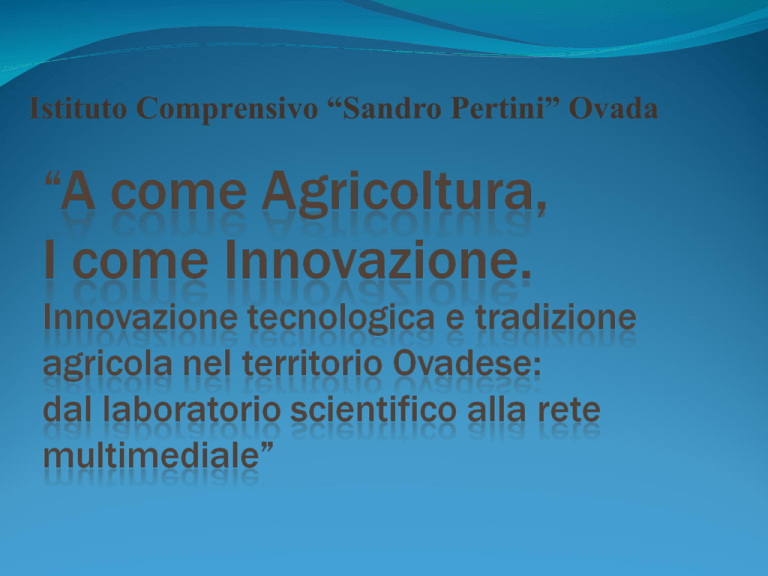 Istituto Comprensivo “Sandro Pertini” Ovada

“A come Agricoltura,
I come Innovazione.
Innovazione tecnologica e tradizione agricola nel territorio Ovadese: dal laboratorio scientifico alla rete multimediale”